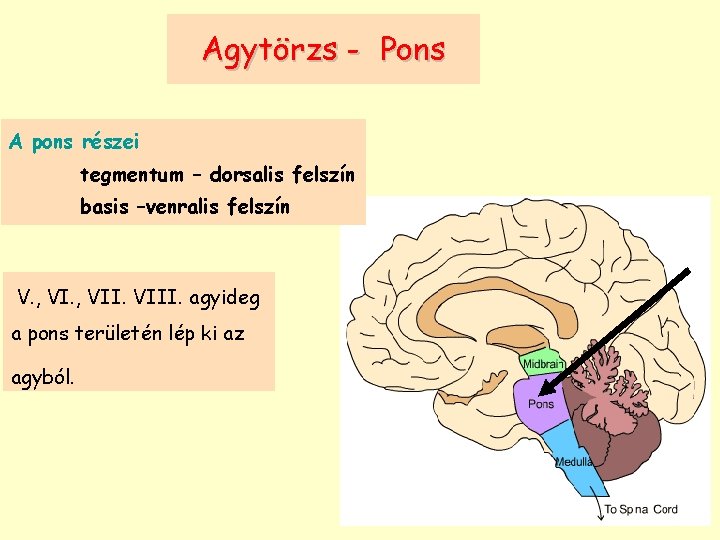 Agytörzs - Pons

A pons részei
tegmentum – dorsalis felszín
basis –venralis felszín

V., VI., VII. VIII. agyideg a pons területén lép ki az agyból.

Midbrain
Pons
Medulla
To Spna Cord